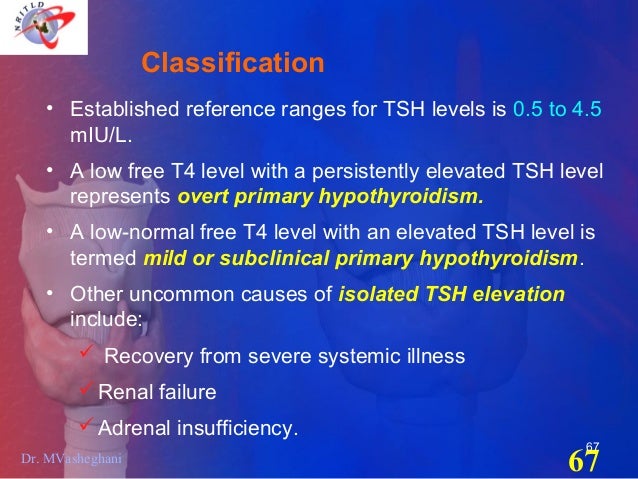 NRITLD

Classification

• Established reference ranges for TSH levels is 0.5 to 4.5 mIU/L.

• A low free T4 level with a persistently elevated TSH level represents overt primary hypothyroidism.

• A low-normal free T4 level with an elevated TSH level is termed mild or subclinical primary hypothyroidism.

• Other uncommon causes of isolated TSH elevation include:

✓ Recovery from severe systemic illness

✓ Renal failure

✓ Adrenal insufficiency.

Dr. MVasheghani

67

67